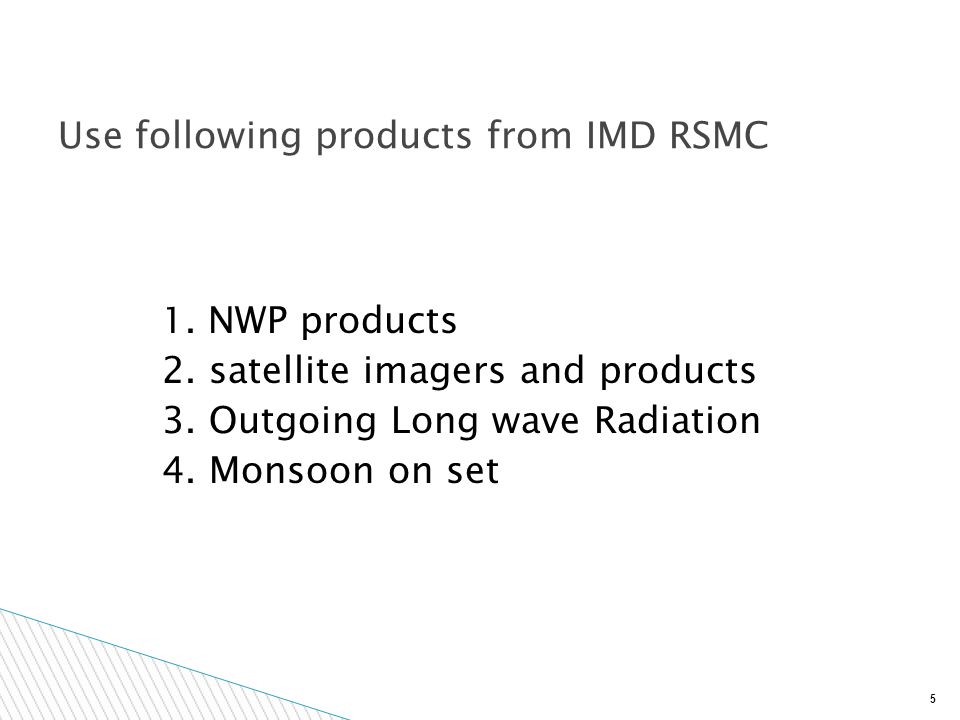 Use following products from IMD RSMC

1. NWP products
2. satellite imagers and products
3. Outgoing Long wave Radiation
4. Monsoon on set

5